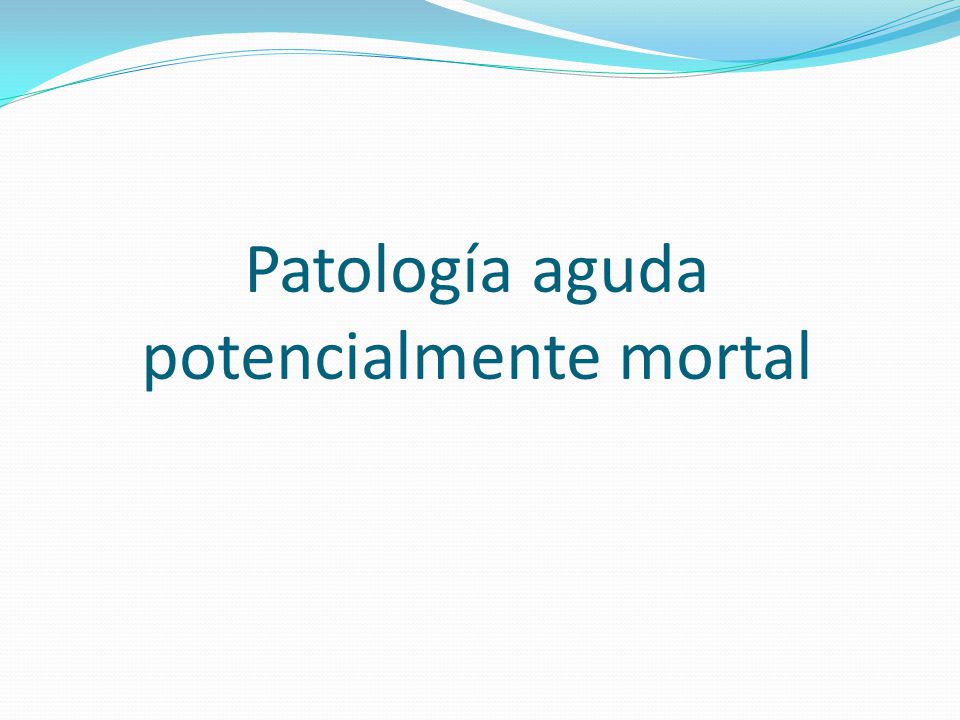 Patología aguda potencialmente mortal